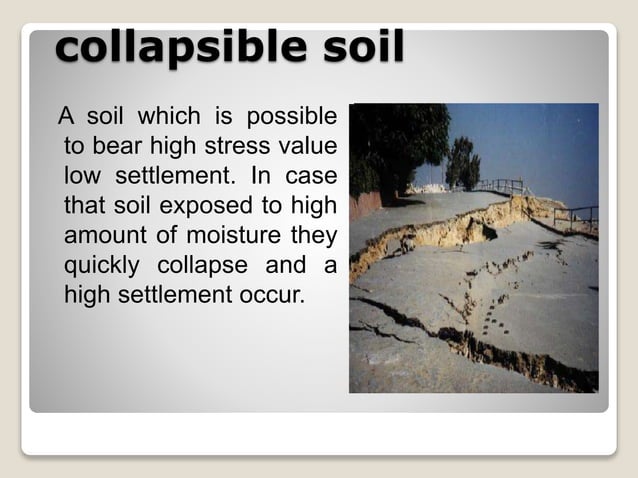 collapsible soil

A soil which is possible to bear high stress value low settlement. In case that soil exposed to high amount of moisture they quickly collapse and a high settlement occur.